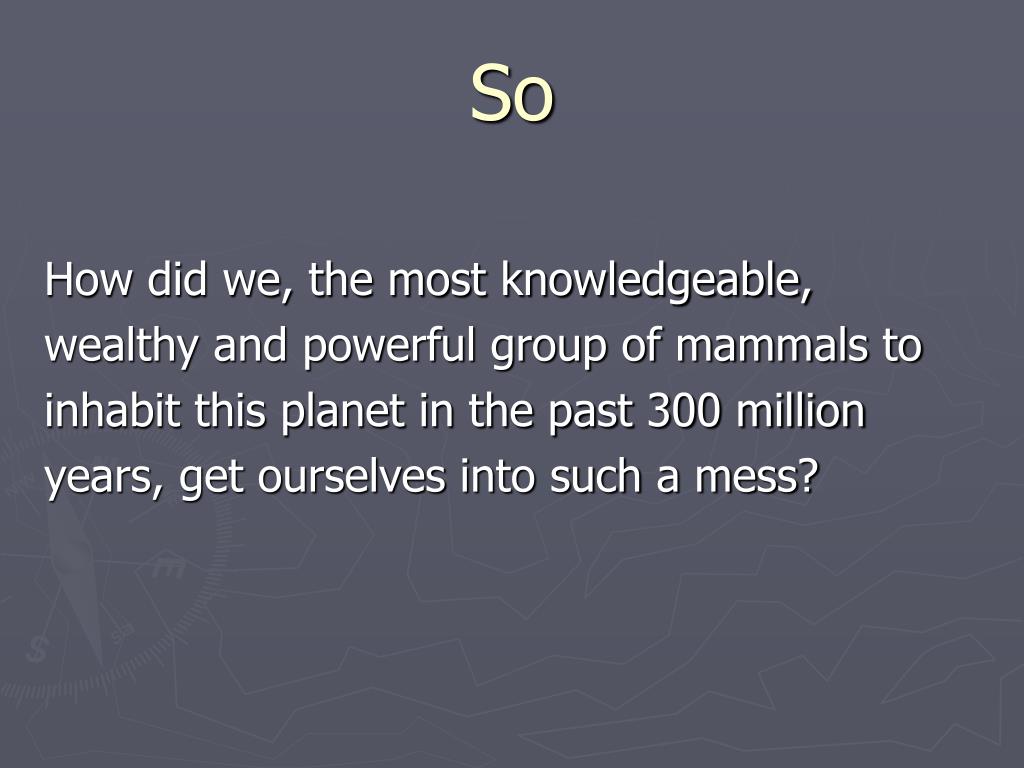 So

How did we, the most knowledgeable, wealthy and powerful group of mammals to inhabit this planet in the past 300 million years, get ourselves into such a mess?